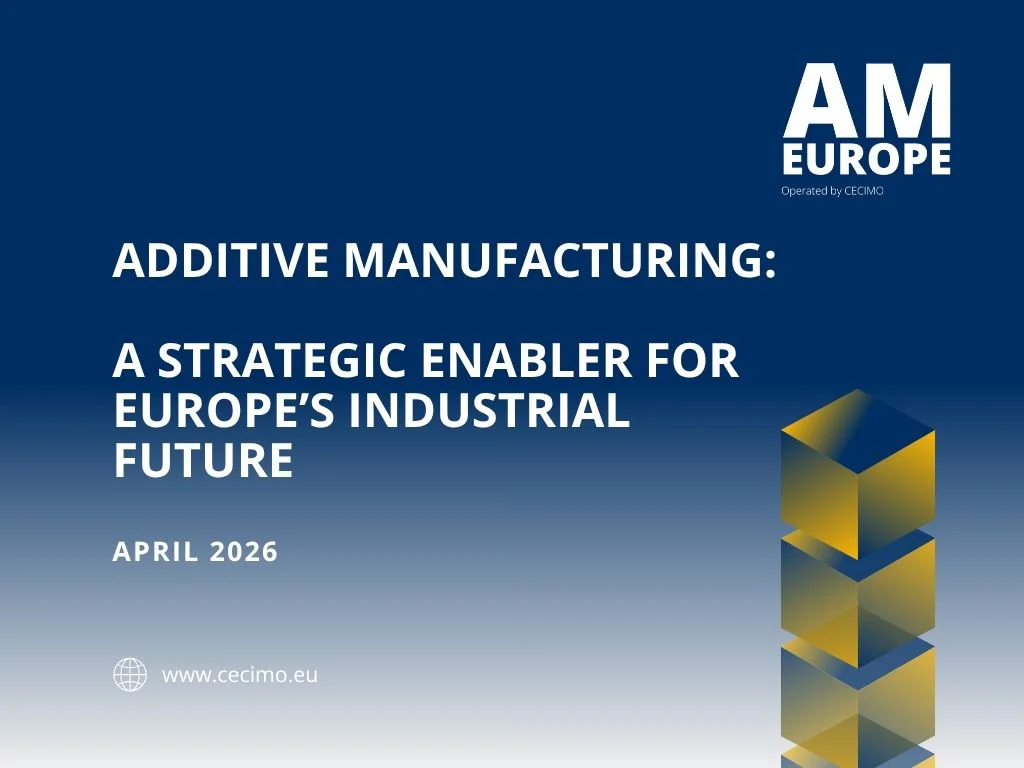 AM
EUROPE
Operated by CECIMO

ADDITIVE MANUFACTURING:

A STRATEGIC ENABLER FOR EUROPE'S INDUSTRIAL FUTURE

APRIL 2026

www.cecimo.eu